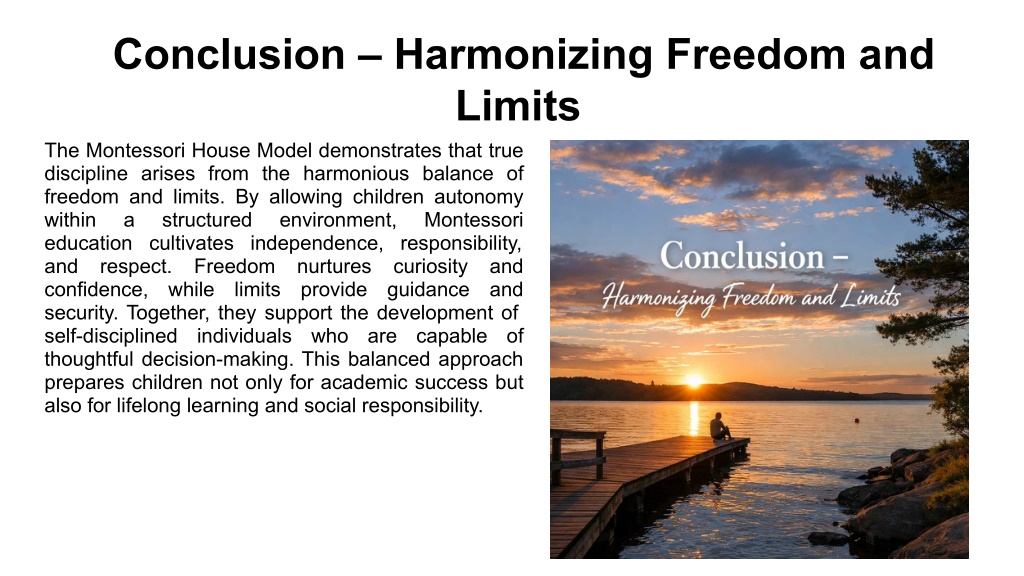 Conclusion – Harmonizing Freedom and Limits

The Montessori House Model demonstrates that true discipline arises from the harmonious balance of freedom and limits. By allowing children autonomy within a structured environment, Montessori education cultivates independence, responsibility, and respect. Freedom nurtures curiosity and confidence, while limits provide guidance and security. Together, they support the development of self-disciplined individuals who are capable of thoughtful decision-making. This balanced approach prepares children not only for academic success but also for lifelong learning and social responsibility.

Conclusion –
Harmonizing Freedom and Limits